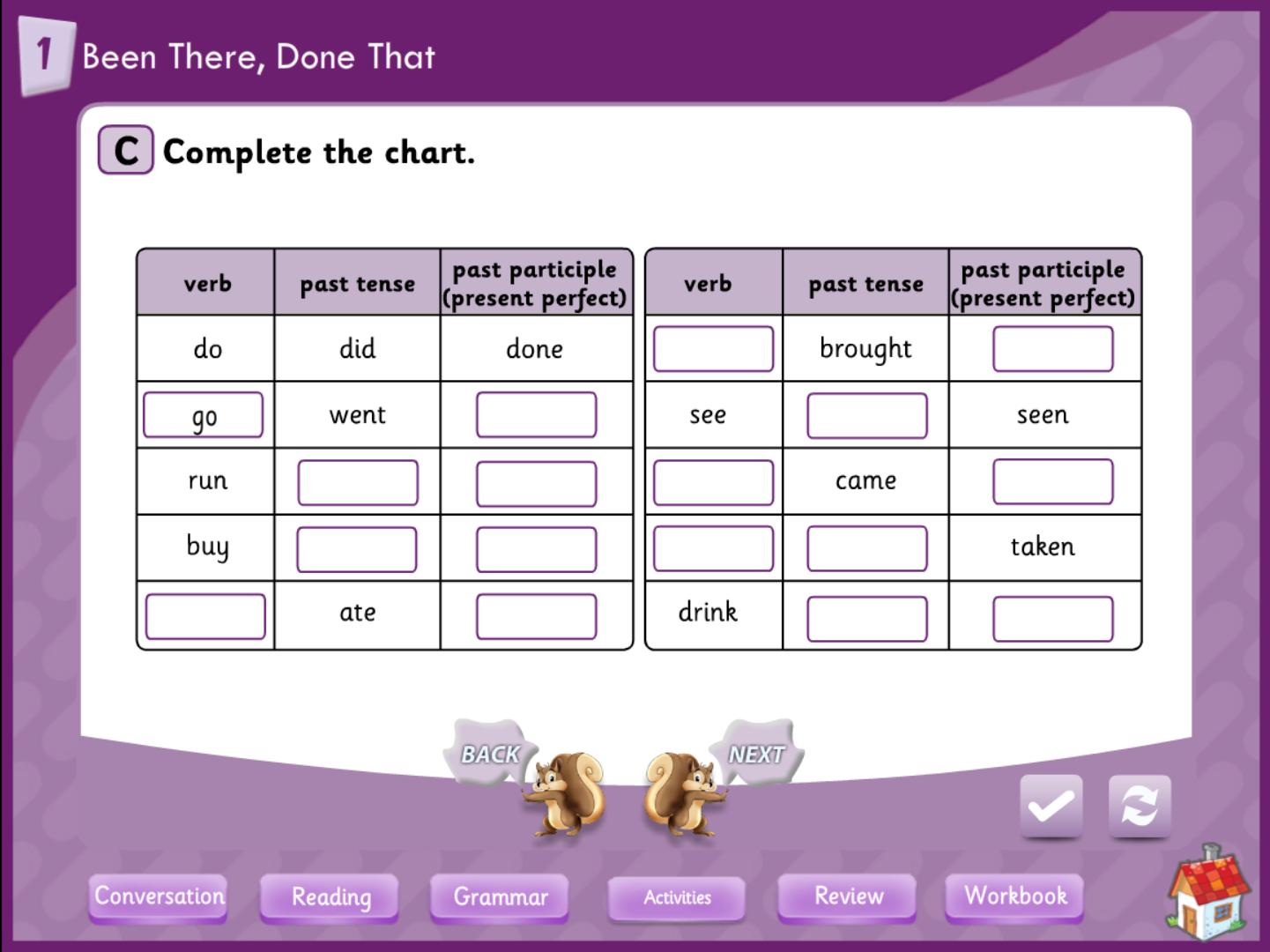 1 Been There, Done That

C Complete the chart.

| verb | past tense | past participle (present perfect) |
|---|---|---|
| do | did | done |
| go | went | |
| run | | |
| buy | | |
| | ate | |

| verb | past tense | past participle (present perfect) |
|---|---|---|
| | brought | |
| see | | seen |
| | came | |
| | | taken |
| drink | | |

BACK NEXT

Conversation Reading Grammar Activities Review Workbook